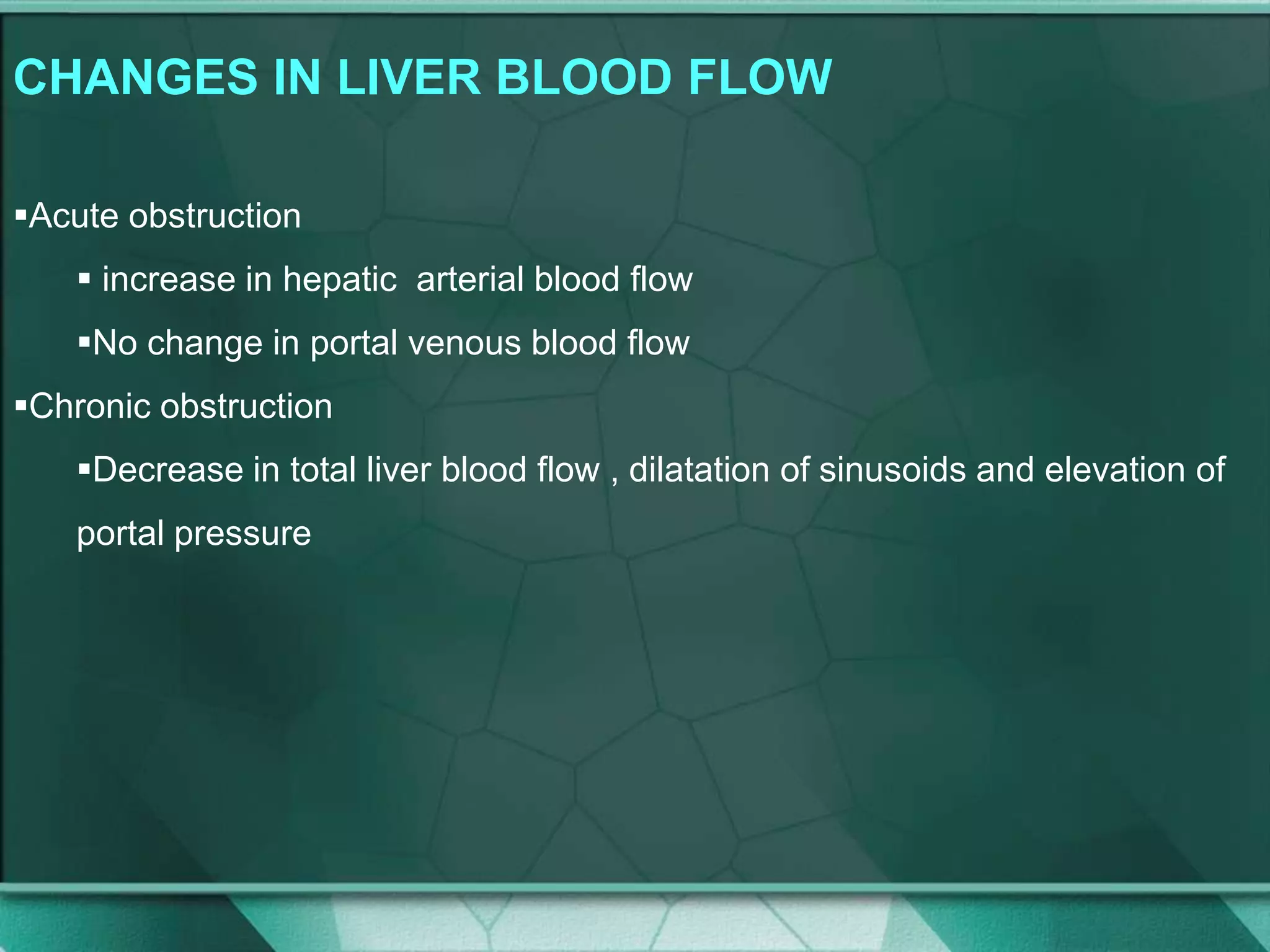 CHANGES IN LIVER BLOOD FLOW

▪Acute obstruction

▪ increase in hepatic arterial blood flow

▪No change in portal venous blood flow

▪Chronic obstruction

▪Decrease in total liver blood flow , dilatation of sinusoids and elevation of portal pressure